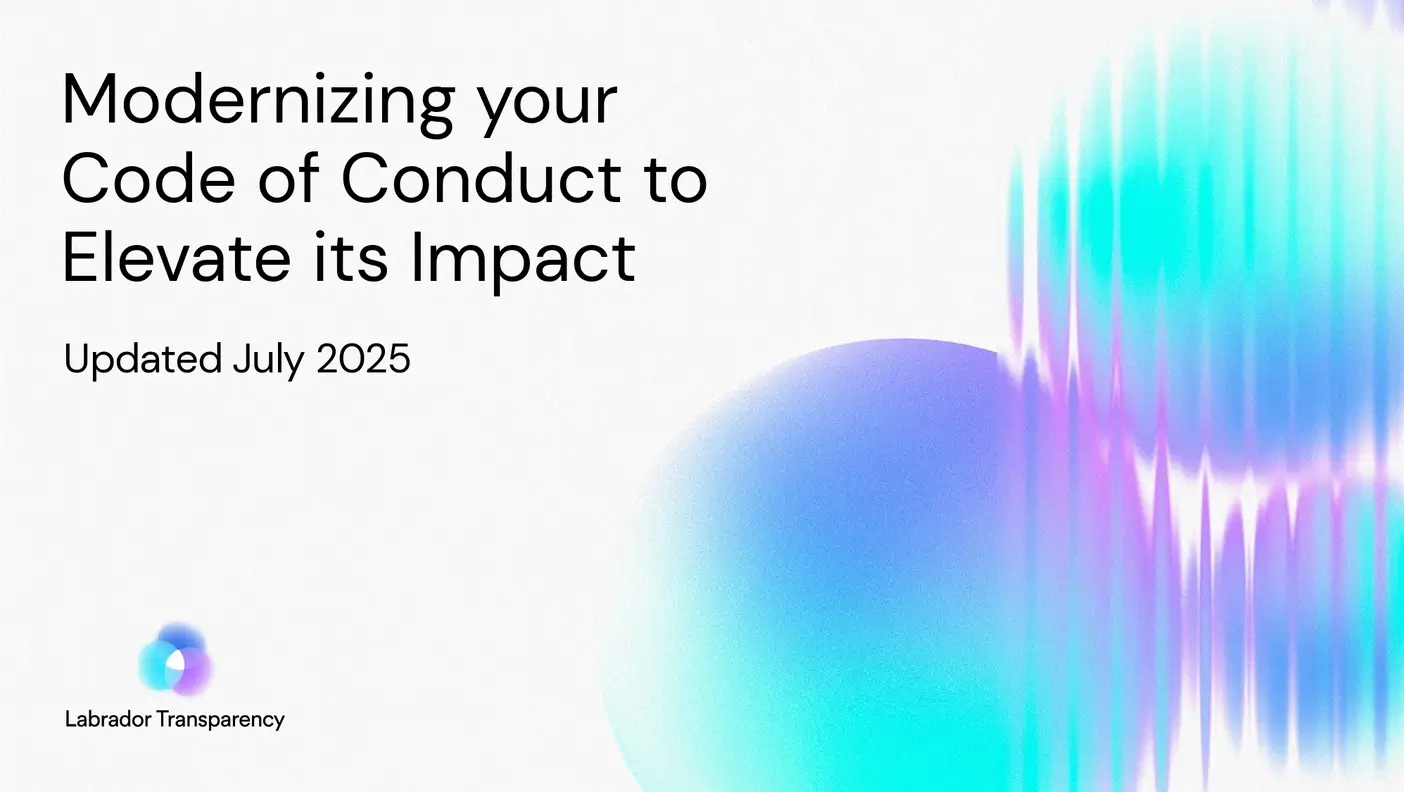 Modernizing your Code of Conduct to Elevate its Impact

Updated July 2025

Labrador Transparency